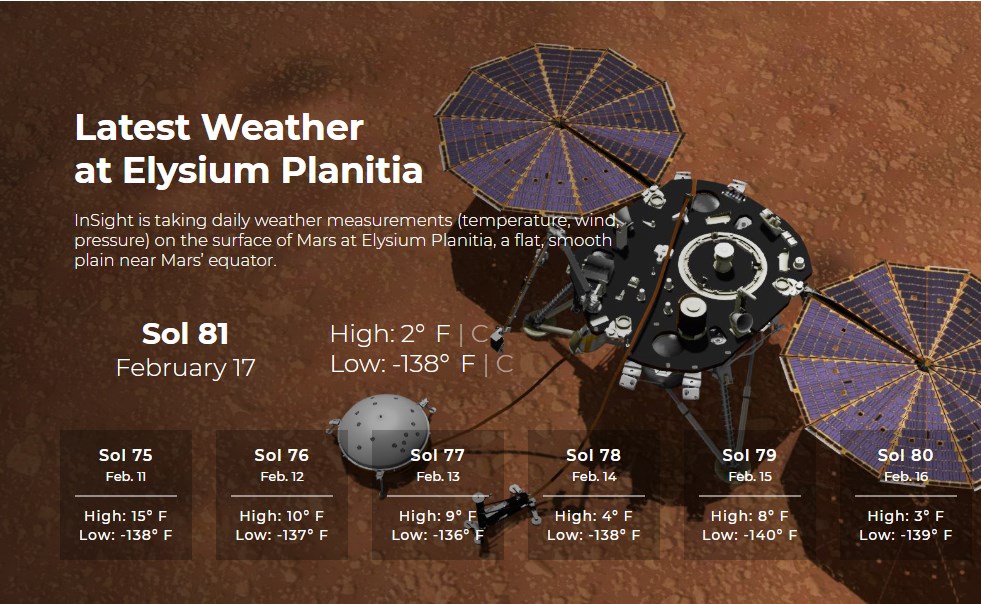 Latest Weather at Elysium Planitia

InSight is taking daily weather measurements (temperature, wind, pressure) on the surface of Mars at Elysium Planitia, a flat, smooth plain near Mars' equator.

Sol 81
February 17

High: 2° F | C
Low: -138° F | C

Sol 75
Feb. 11
High: 15° F
Low: -138° F

Sol 76
Feb. 12
High: 10° F
Low: -137° F

Sol 77
Feb. 13
High: 9° F
Low: -136° F

Sol 78
Feb. 14
High: 4° F
Low: -138° F

Sol 79
Feb. 15
High: 8° F
Low: -140° F

Sol 80
Feb. 16
High: 3° F
Low: -139° F